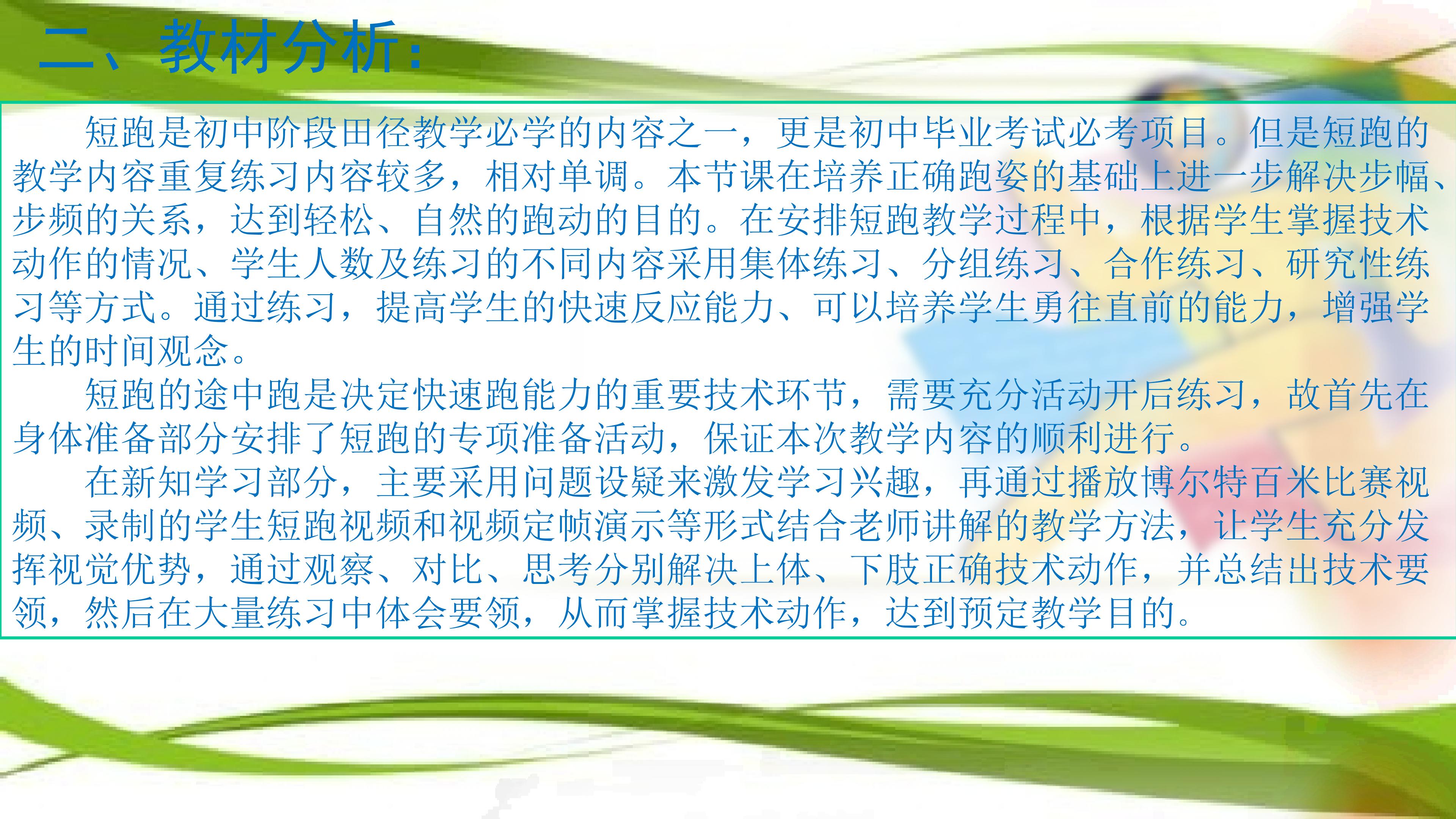 二、教材分析：

短跑是初中阶段田径教学必学的内容之一，更是初中毕业考试必考项目。但是短跑的教学内容重复练习内容较多，相对单调。本节课在培养正确跑姿的基础上进一步解决步幅、步频的关系，达到轻松、自然的跑动的目的。在安排短跑教学过程中，根据学生掌握技术动作的情况、学生人数及练习的不同内容采用集体练习、分组练习、合作练习、研究性练习等方式。通过练习，提高学生的快速反应能力、可以培养学生勇往直前的能力，增强学生的时间观念。

短跑的途中跑是决定快速跑能力的重要技术环节，需要充分活动开后练习，故首先在身体准备部分安排了短跑的专项准备活动，保证本次教学内容的顺利进行。

在新知学习部分，主要采用问题设疑来激发学习兴趣，再通过播放博尔特百米比赛视频、录制的学生短跑视频和视频定帧演示等形式结合老师讲解的教学方法，让学生充分发挥视觉优势，通过观察、对比、思考分别解决上体、下肢正确技术动作，并总结出技术要领，然后在大量练习中体会要领，从而掌握技术动作，达到预定教学目的。